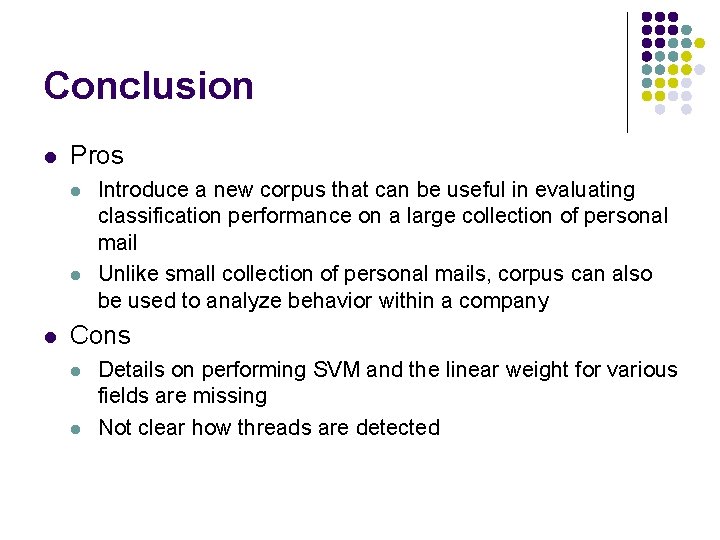 Conclusion

- Pros
  - Introduce a new corpus that can be useful in evaluating classification performance on a large collection of personal mail
  - Unlike small collection of personal mails, corpus can also be used to analyze behavior within a company
- Cons
  - Details on performing SVM and the linear weight for various fields are missing
  - Not clear how threads are detected